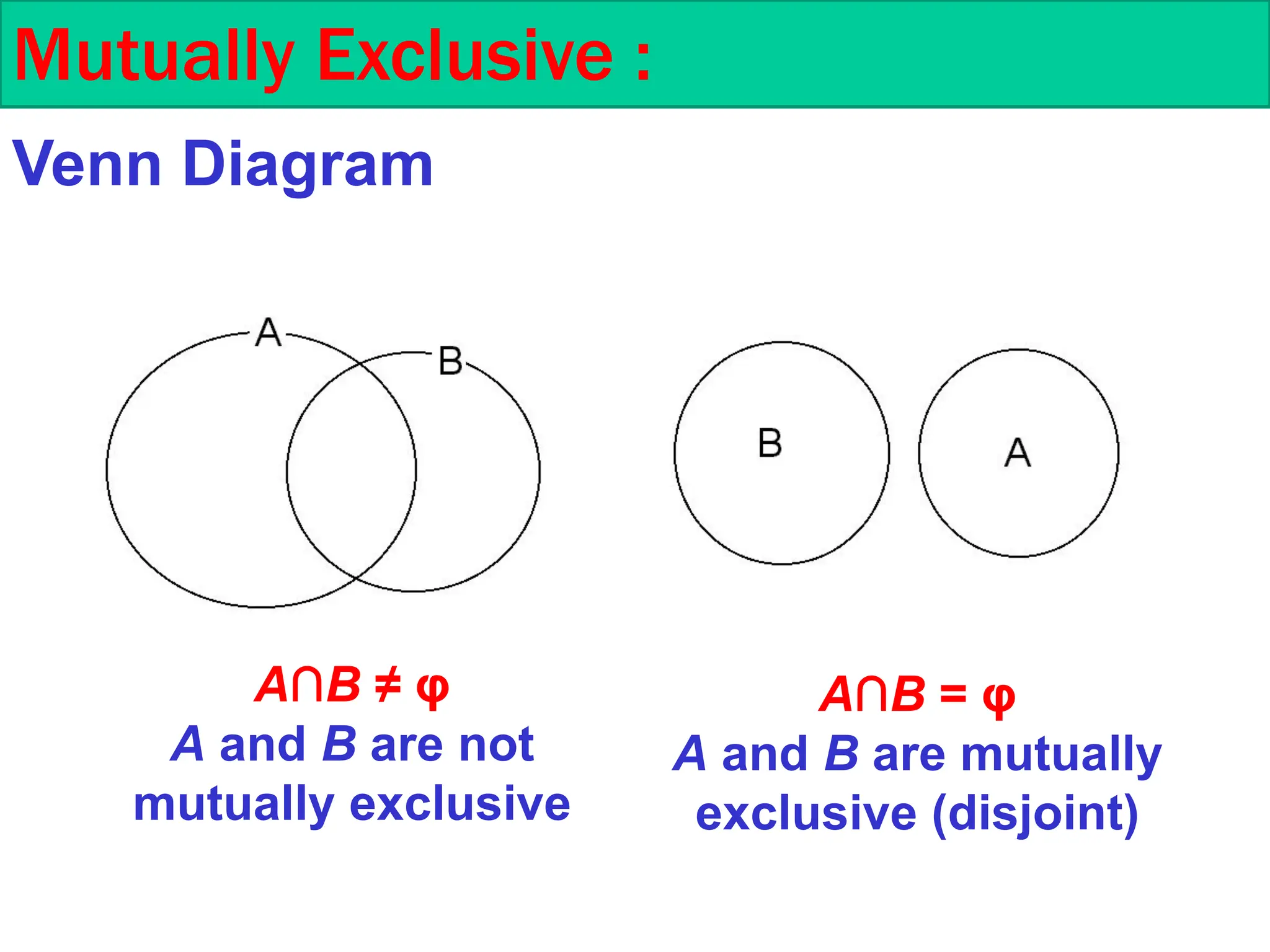 Mutually Exclusive :

Venn Diagram

A

B

B

A

$A \cap B \neq \varphi$
A and B are not mutually exclusive

$A \cap B = \varphi$
A and B are mutually exclusive (disjoint)